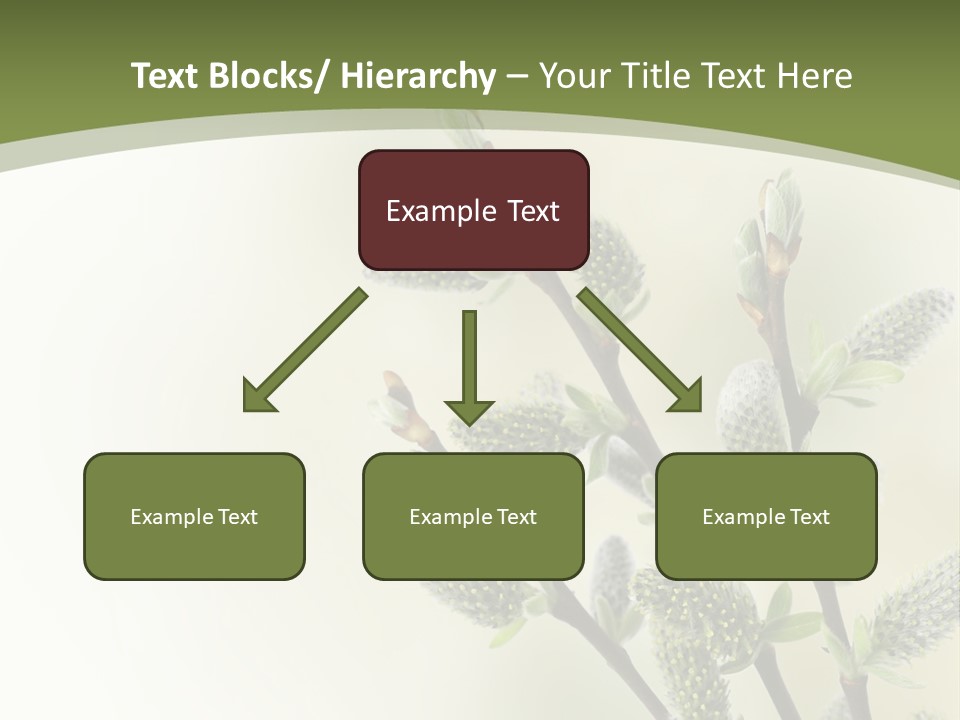 Text Blocks/ Hierarchy – Your Title Text Here

Example Text

Example Text

Example Text

Example Text